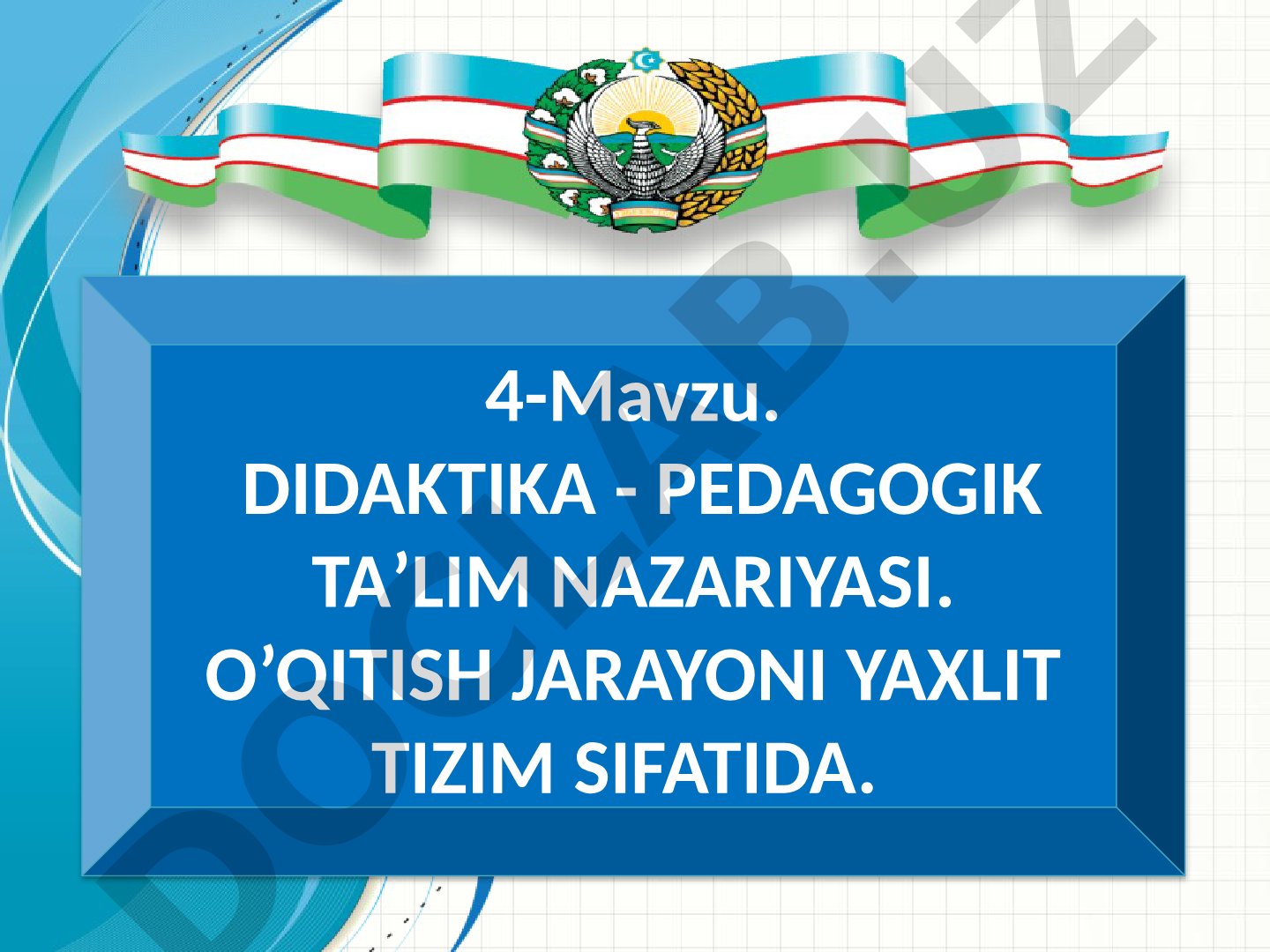 4-Mavzu.
DIDAKTIKA - PEDAGOGIK TA’LIM NAZARIYASI. O’QITISH JARAYONI YAXLIT TIZIM SIFATIDA.

DOCLAB.UZ